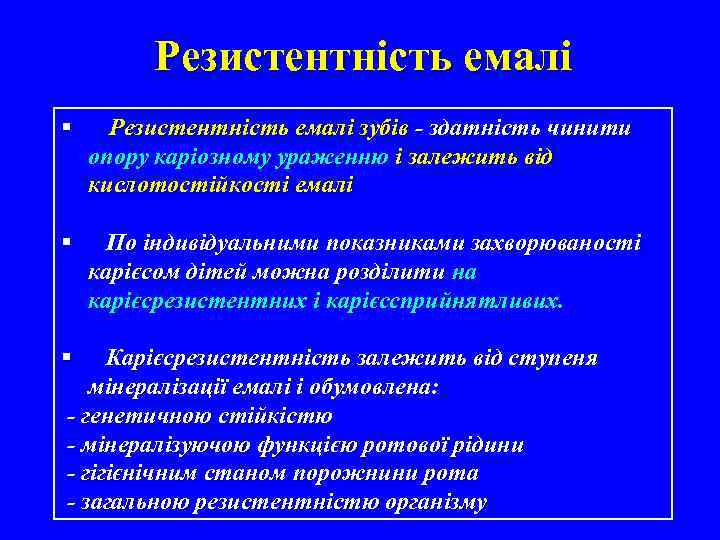 Резистентність емалі

▪ Резистентність емалі зубів - здатність чинити опору каріозному ураженню і залежить від кислотостійкості емалі

▪ По індивідуальними показниками захворюваності карієсом дітей можна розділити на карієсрезистентних і карієссприйнятливих.

▪ Карієсрезистентність залежить від ступеня мінералізації емалі і обумовлена:
- генетичною стійкістю
- мінералізуючою функцією ротової рідини
- гігієнічним станом порожнини рота
- загальною резистентністю організму